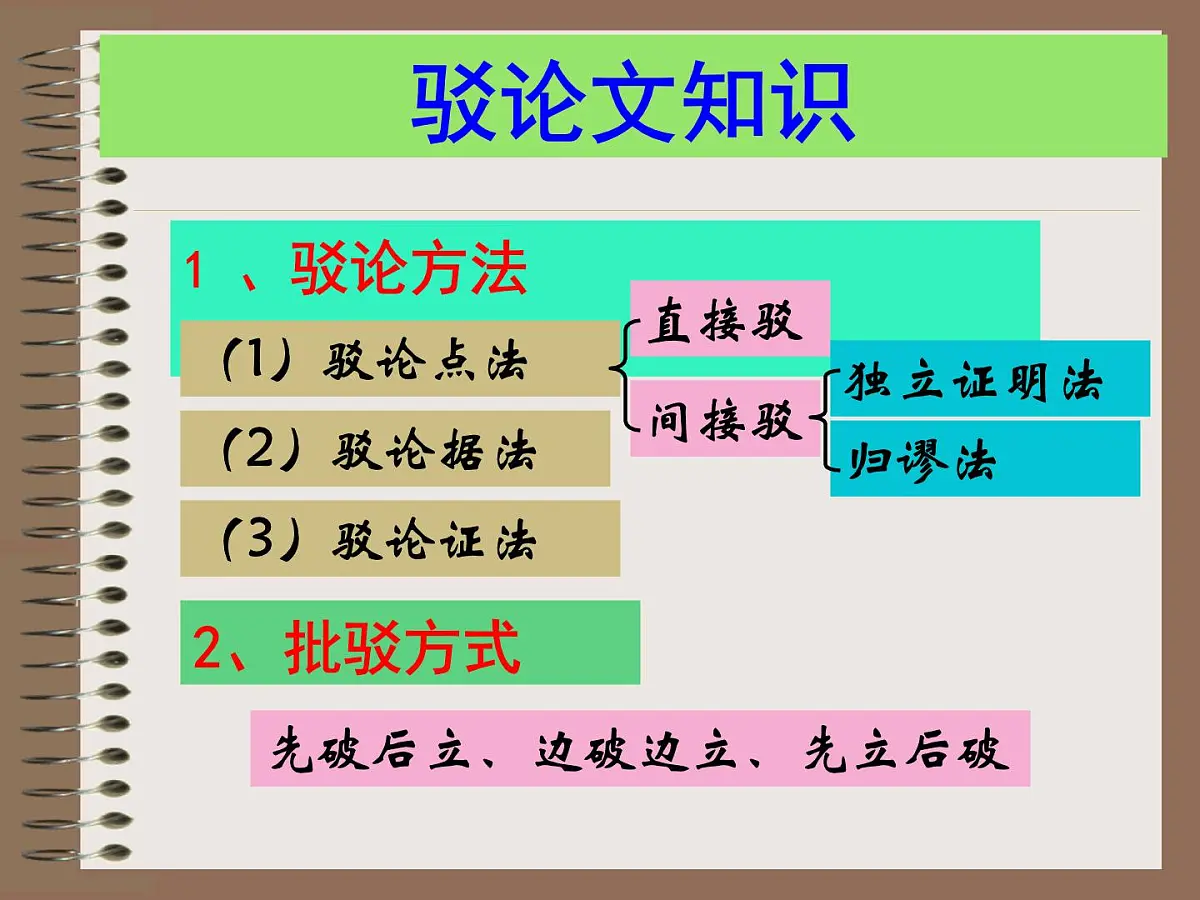 驳论文知识

1 、驳论方法

(1) 驳论点法

直接驳

间接驳

独立证明法

归谬法

(2) 驳论据法

(3) 驳论证法

2、批驳方式

先破后立、边破边立、先立后破